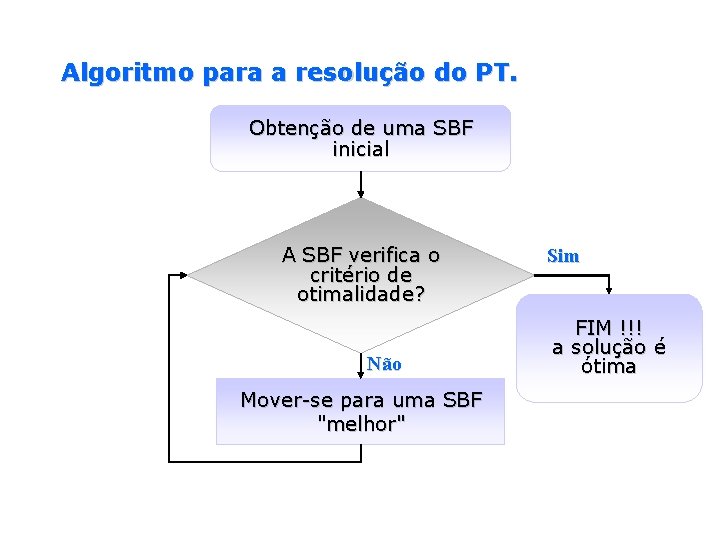 Algoritmo para a resolução do PT.

Obtenção de uma SBF inicial

A SBF verifica o critério de otimalidade?

Sim

FIM !!! a solução é ótima

Não

Mover-se para uma SBF "melhor"